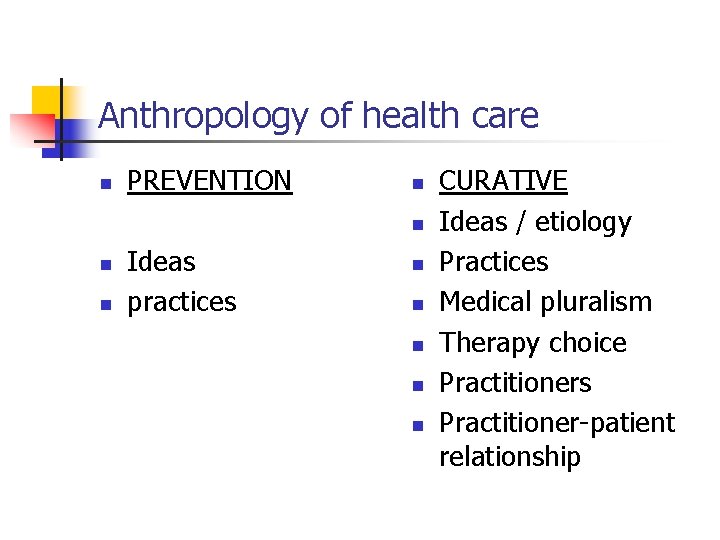 Anthropology of health care

- PREVENTION
- Ideas
- practices

- CURATIVE
- Ideas / etiology
- Practices
- Medical pluralism
- Therapy choice
- Practitioners
- Practitioner-patient relationship